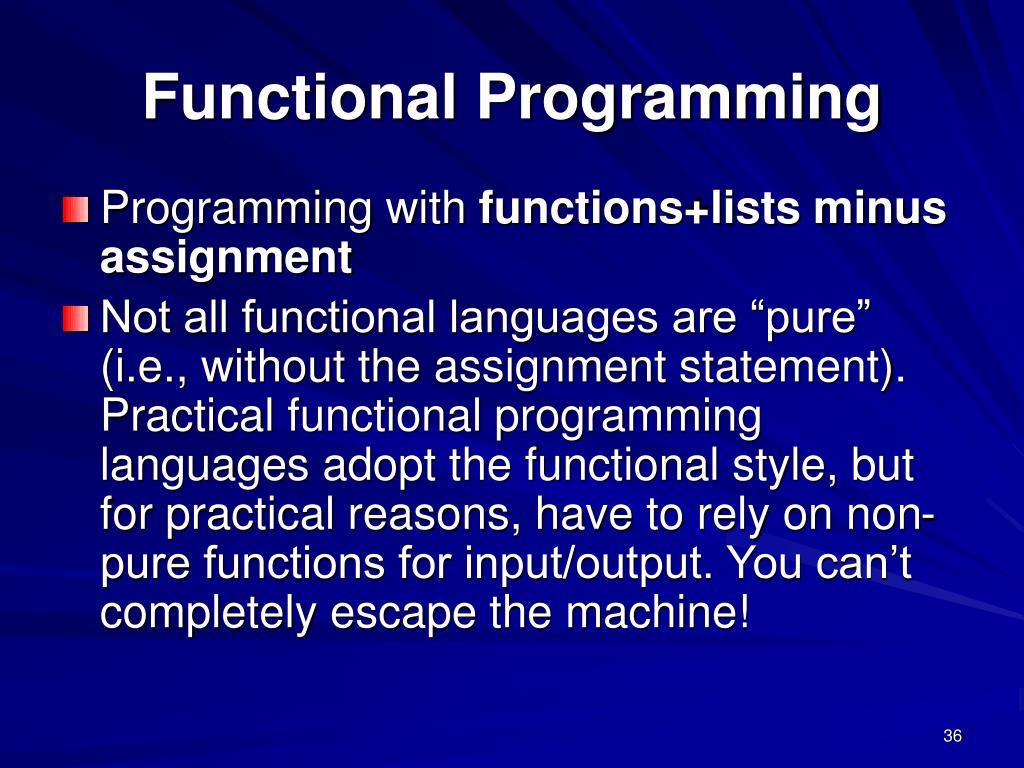 Functional Programming

Programming with functions+lists minus assignment

Not all functional languages are “pure” (i.e., without the assignment statement). Practical functional programming languages adopt the functional style, but for practical reasons, have to rely on non-pure functions for input/output. You can’t completely escape the machine!

36